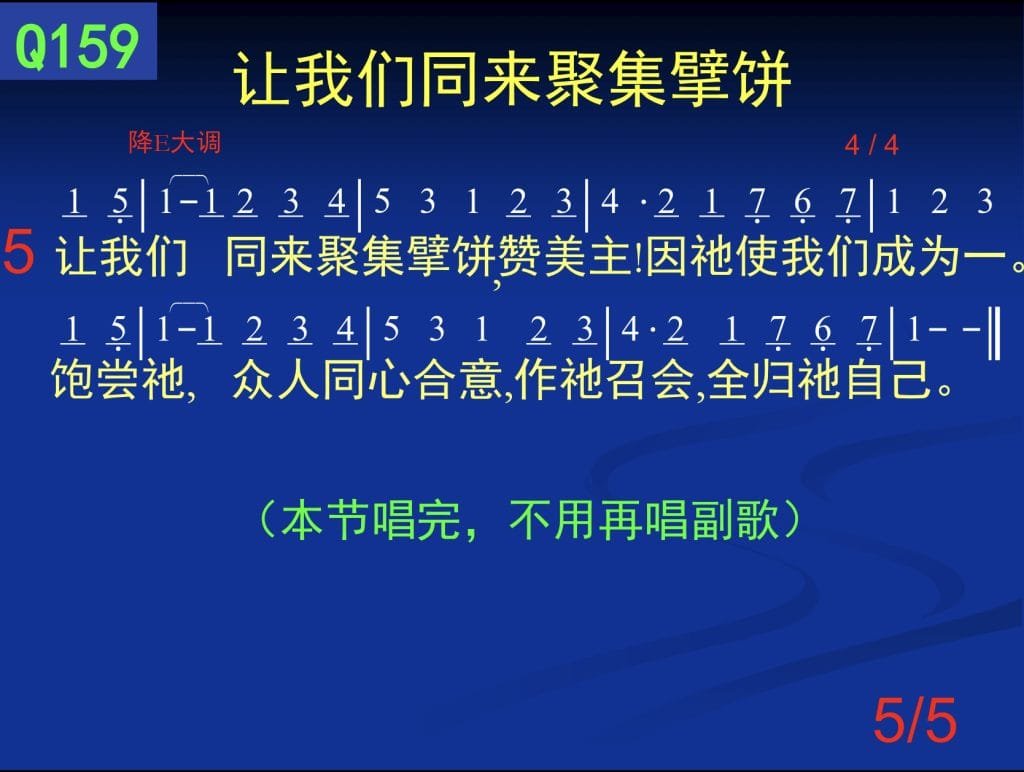 Q159

让我们同来聚集擘饼

降E大调

4 / 4

1 5 | 1 - 1 2 3 4 | 5 3 1 2 3 | 4 · 2 1 7 6 7 | 1 2 3

5 让我们 同来聚集擘饼,赞美主!因祂使我们成为一。

1 5 | 1 - 1 2 3 4 | 5 3 1 2 3 | 4 · 2 1 7 6 7 | 1 - - ‖

饱尝祂, 众人同心合意,作祂召会,全归祂自己。

（本节唱完，不用再唱副歌）

5/5